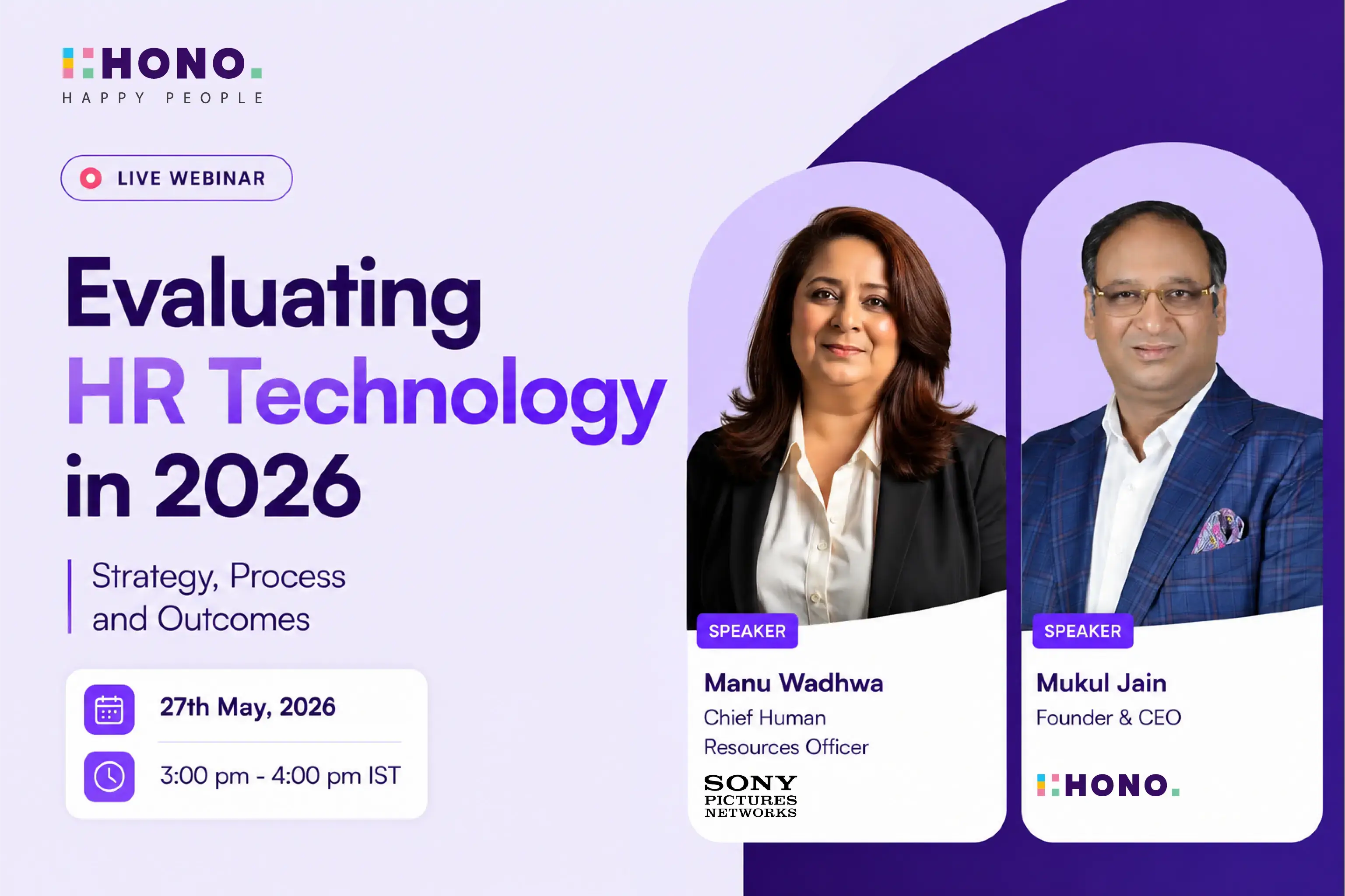 HONO.
HAPPY PEOPLE

LIVE WEBINAR

Evaluating HR Technology in 2026

Strategy, Process and Outcomes

27th May, 2026

3:00 pm - 4:00 pm IST

SPEAKER

Manu Wadhwa
Chief Human Resources Officer

SONY PICTURES NETWORKS

SPEAKER

Mukul Jain
Founder & CEO

HONO.